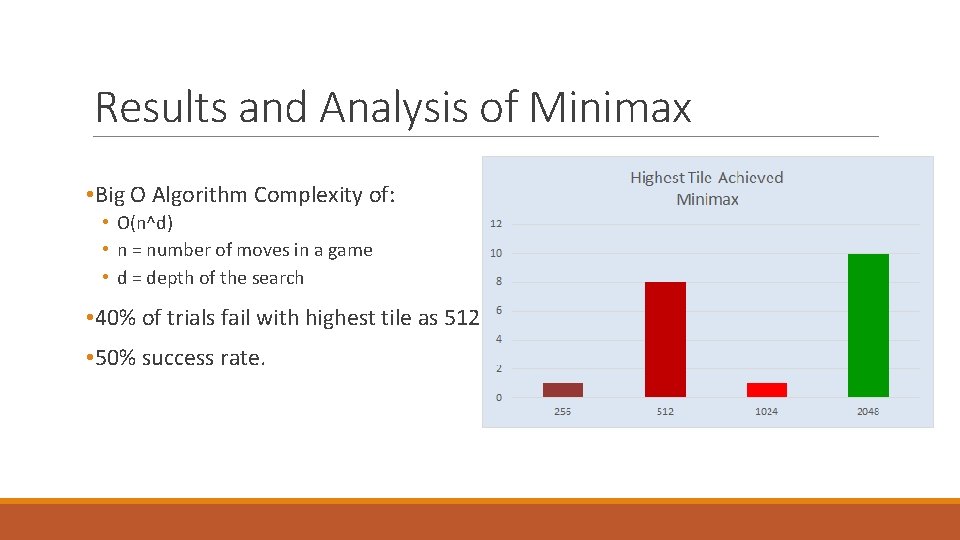 Results and Analysis of Minimax

• Big O Algorithm Complexity of:
  • O(n^d)
  • n = number of moves in a game
  • d = depth of the search

• 40% of trials fail with highest tile as 512

• 50% success rate.

Highest Tile Achieved
Minimax

12
10
8
6
4
2
0

255
512
1024
2048